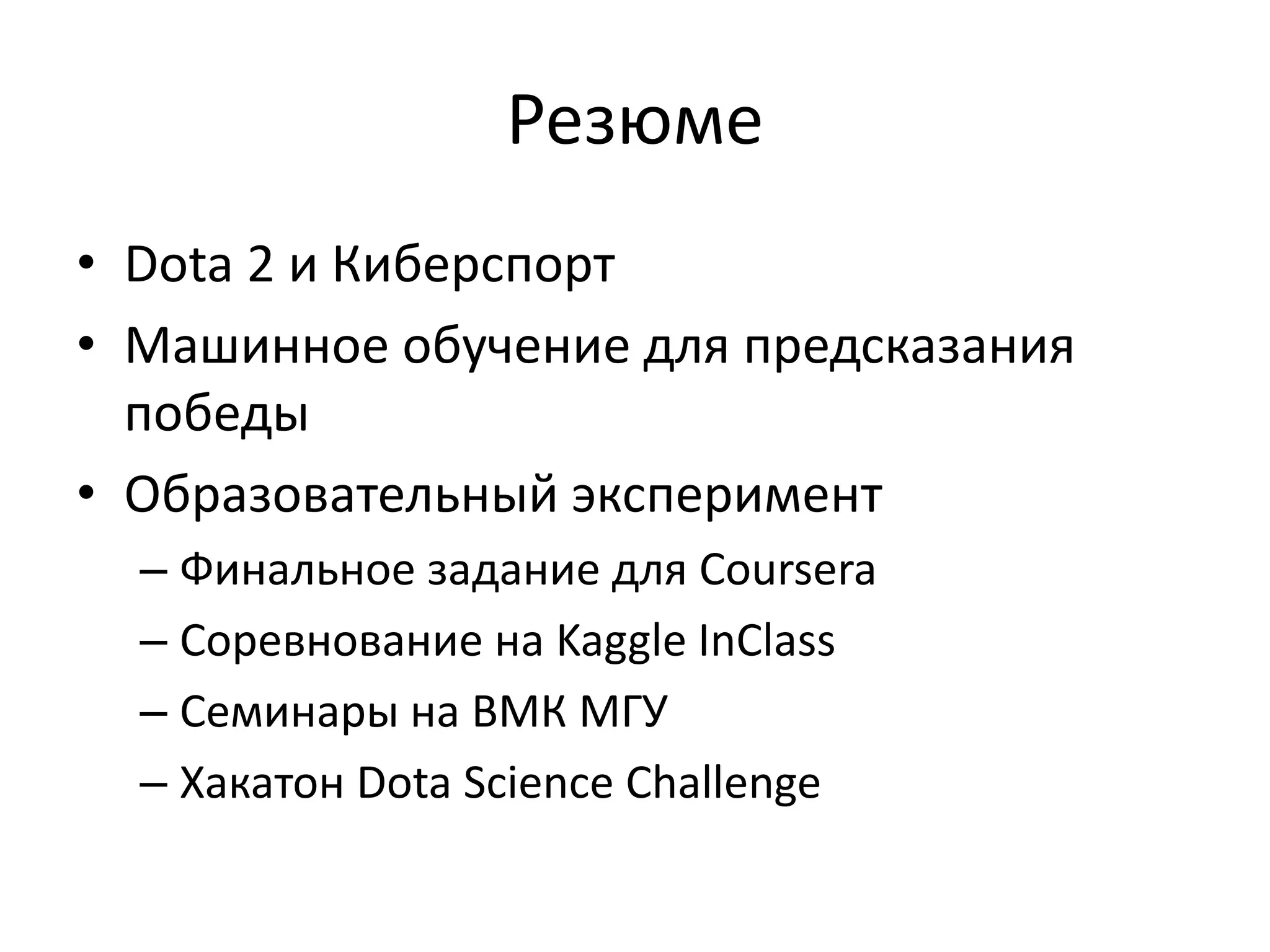 Резюме

• Dota 2 и Киберспорт
• Машинное обучение для предсказания победы
• Образовательный эксперимент
– Финальное задание для Coursera
– Соревнование на Kaggle InClass
– Семинары на ВМК МГУ
– Хакатон Dota Science Challenge